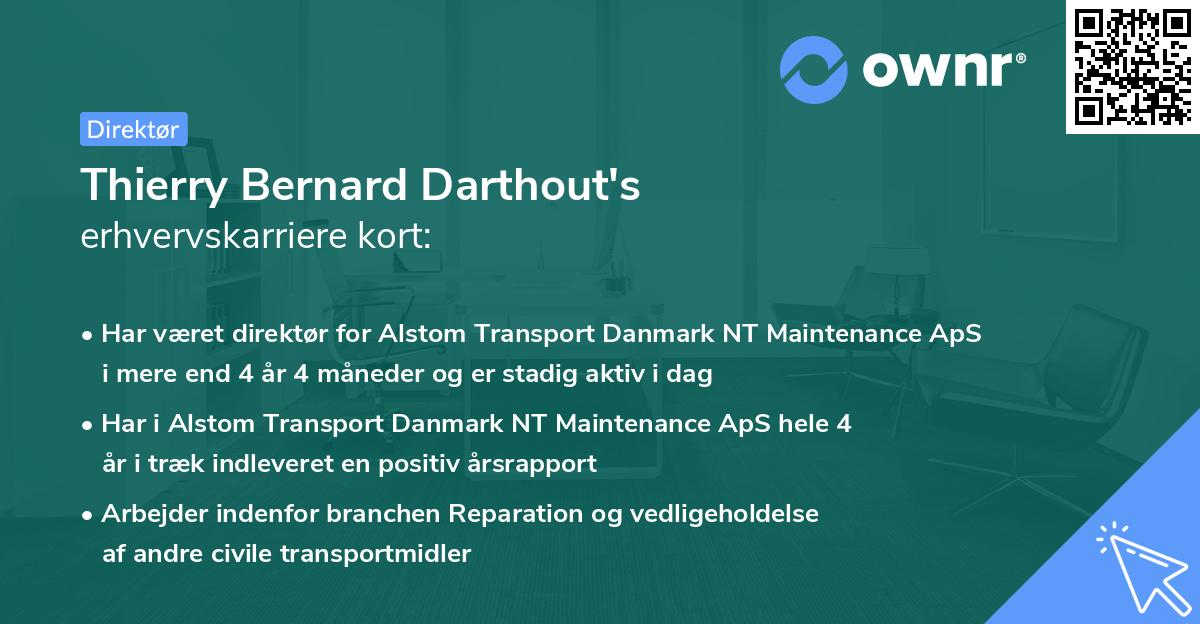 ownr®

Direktør

Thierry Bernard Darthout's
erhvervskarriere kort:

• Har været direktør for Alstom Transport Danmark NT Maintenance ApS i mere end 4 år 4 måneder og er stadig aktiv i dag

• Har i Alstom Transport Danmark NT Maintenance ApS hele 4 år i træk indleveret en positiv årsrapport

• Arbejder indenfor branchen Reparation og vedligeholdelse af andre civile transportmidler